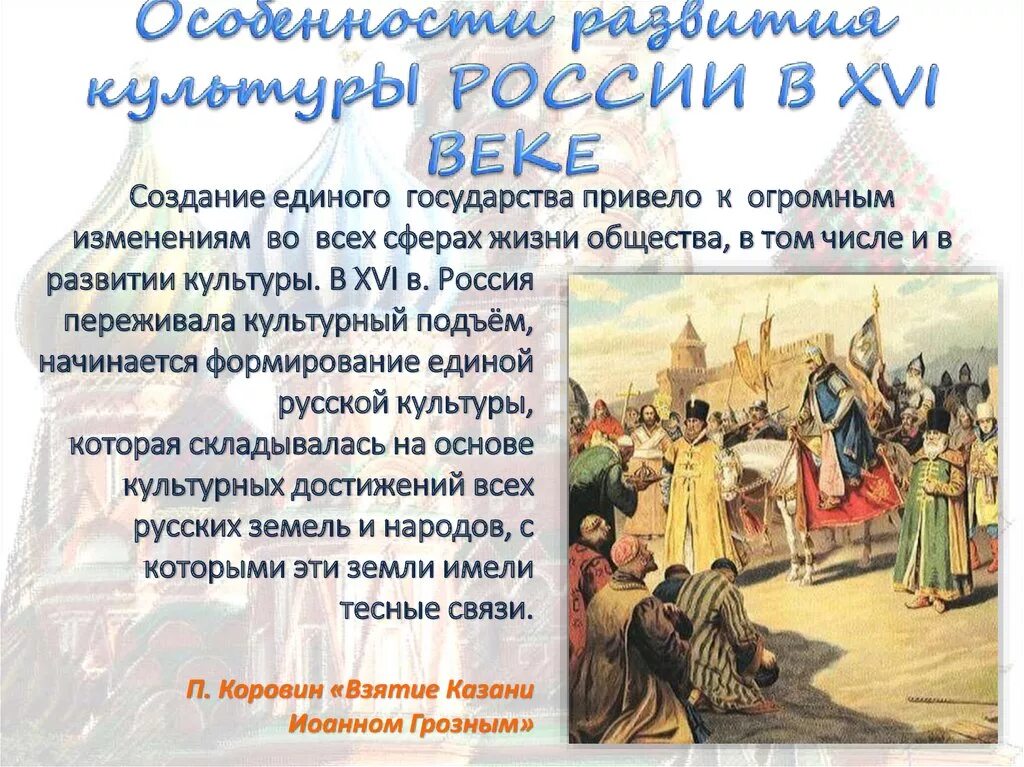 Особенности развития культурЫ РОССИИ В XVI ВЕКЕ

Создание единого государства привело к огромным изменениям во всех сферах жизни общества, в том числе и в развитии культуры. В XVI в. Россия переживала культурный подъём, начинается формирование единой русской культуры, которая складывалась на основе культурных достижений всех русских земель и народов, с которыми эти земли имели тесные связи.

П. Коровин «Взятие Казани Иоанном Грозным»